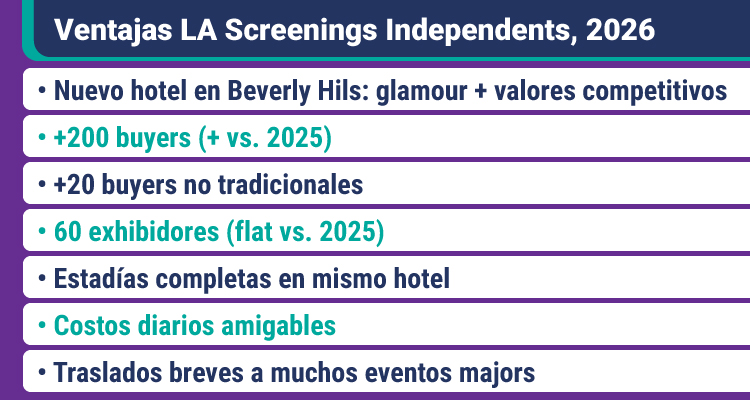 Ventajas LA Screenings Independents, 2026

• Nuevo hotel en Beverly Hils: glamour + valores competitivos

• +200 buyers (+ vs. 2025)

• +20 buyers no tradicionales

• 60 exhibidores (flat vs. 2025)

• Estadías completas en mismo hotel

• Costos diarios amigables

• Traslados breves a muchos eventos majors